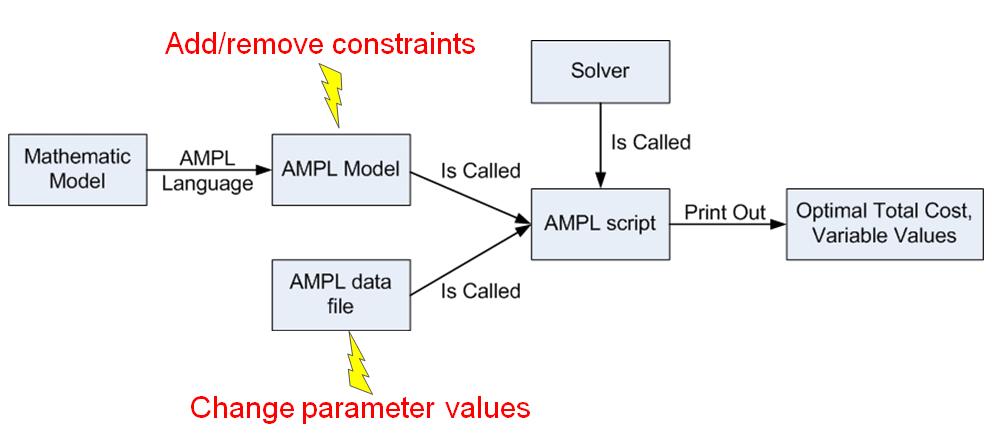 Add/remove constraints

Solver

Is Called

Mathematic Model

AMPL Language

AMPL Model

Is Called

AMPL script

Print Out

Optimal Total Cost, Variable Values

AMPL data file

Is Called

Change parameter values